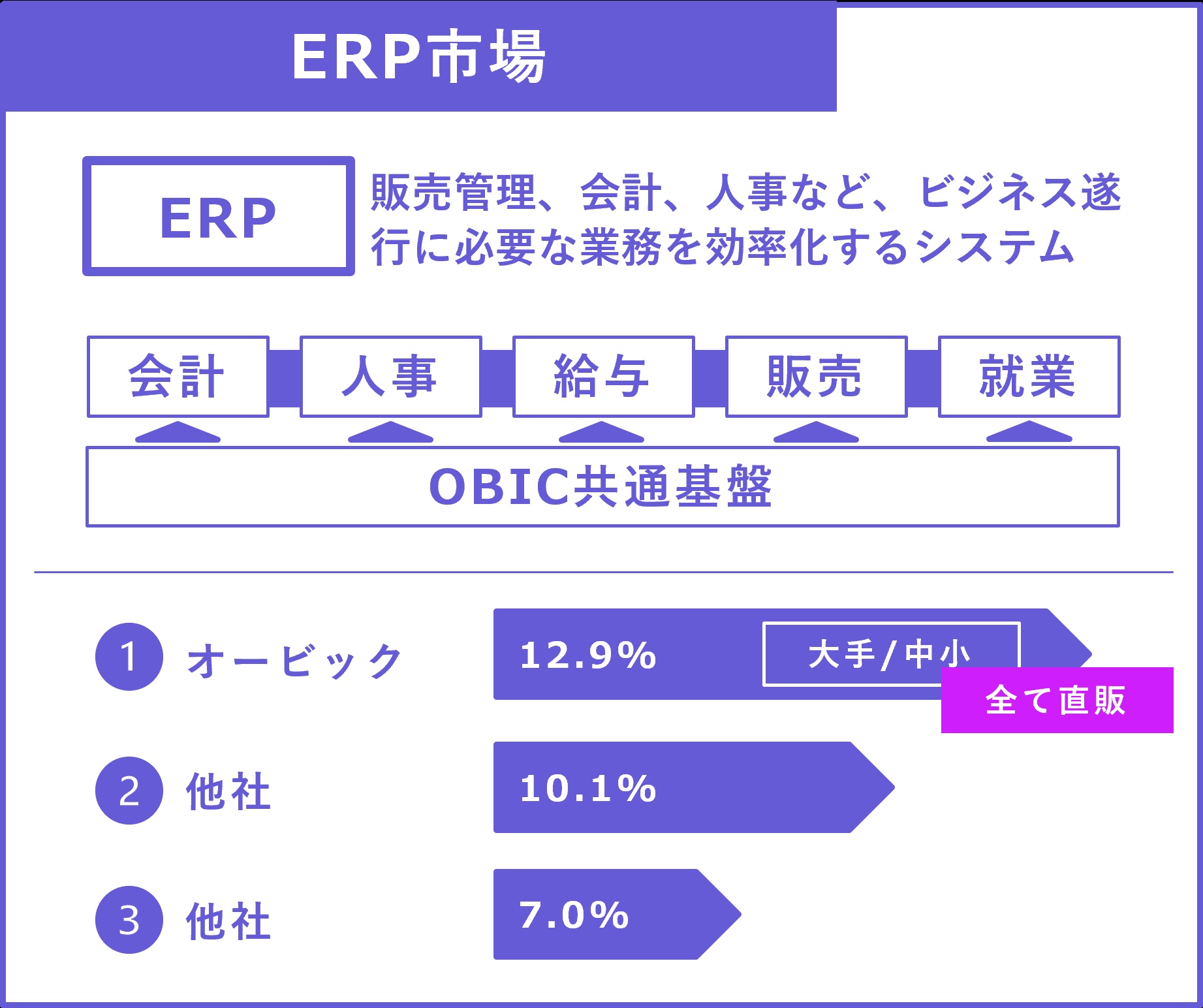 ERP市場

ERP

販売管理、会計、人事など、ビジネス遂行に必要な業務を効率化するシステム

会計 人事 給与 販売 就業

OBIC共通基盤

1 オービック 12.9% 大手/中小 全て直販

2 他社 10.1%

3 他社 7.0%